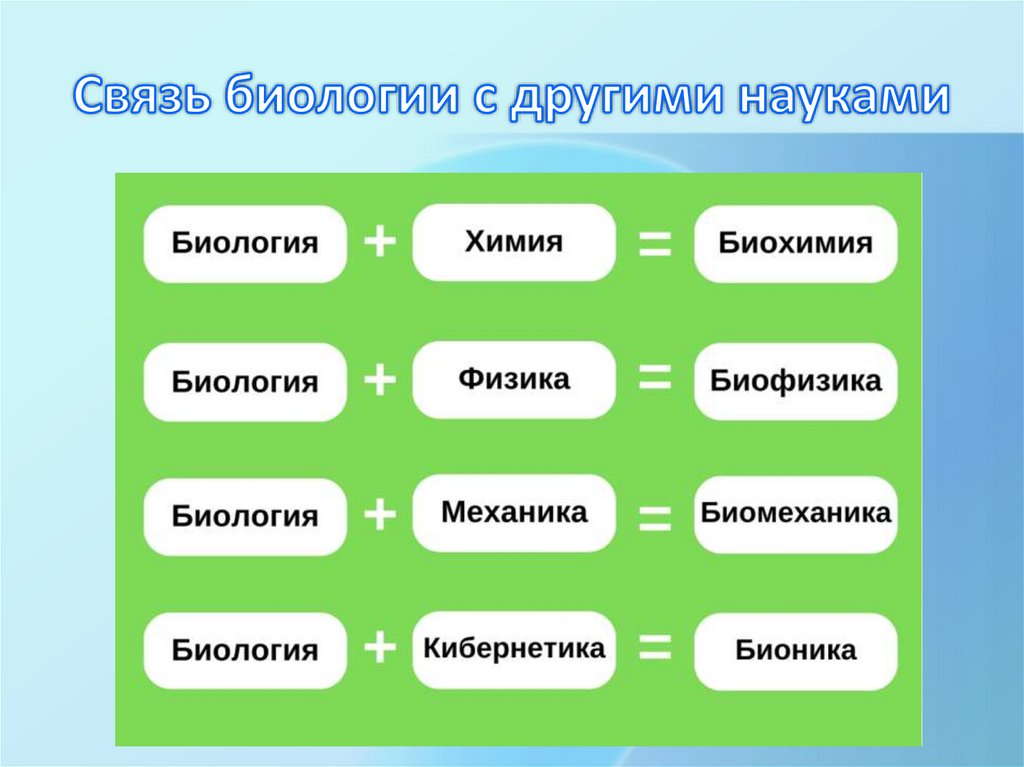 Связь биологии с другими науками

Биология + Химия = Биохимия

Биология + Физика = Биофизика

Биология + Механика = Биомеханика

Биология + Кибернетика = Бионика